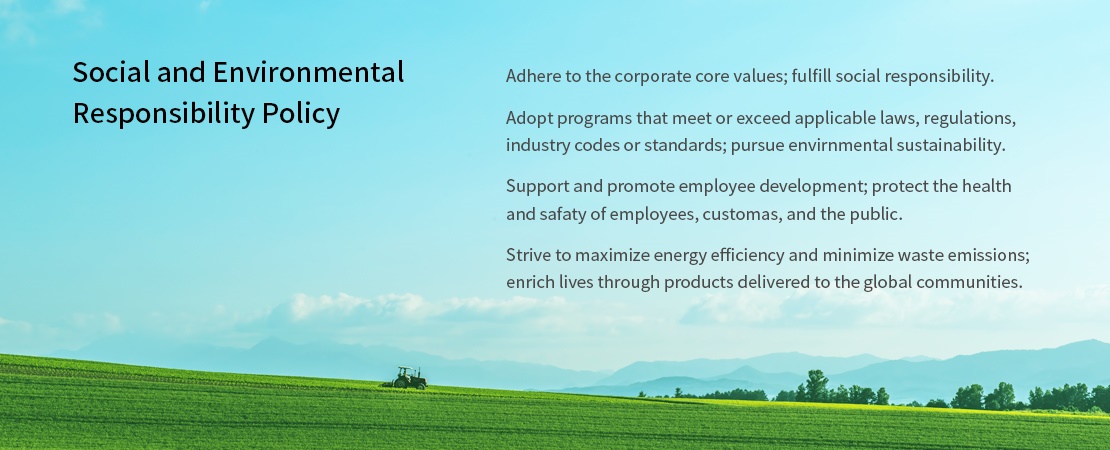 Social and Environmental Responsibility Policy

Adhere to the corporate core values; fulfill social responsibility.

Adopt programs that meet or exceed applicable laws, regulations, industry codes or standards; pursue envirnmental sustainability.

Support and promote employee development; protect the health and safaty of employees, customas, and the public.

Strive to maximize energy efficiency and minimize waste emissions; enrich lives through products delivered to the global communities.